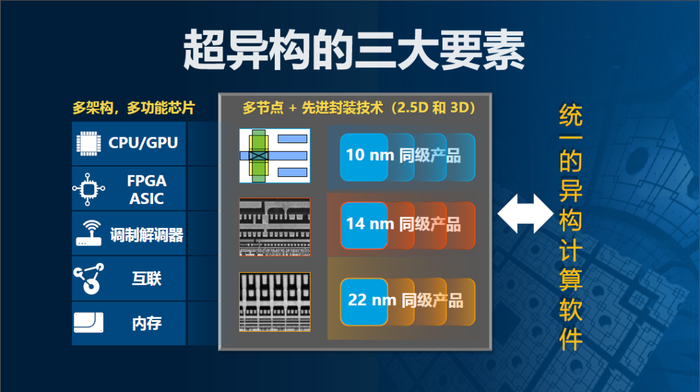 超异构的三大要素

多架构，多功能芯片

CPU/GPU

FPGA
ASIC

调制解调器

互联

内存

多节点 + 先进封装技术（2.5D 和 3D）

10 nm 同级产品

14 nm 同级产品

22 nm 同级产品

统一的异构计算软件